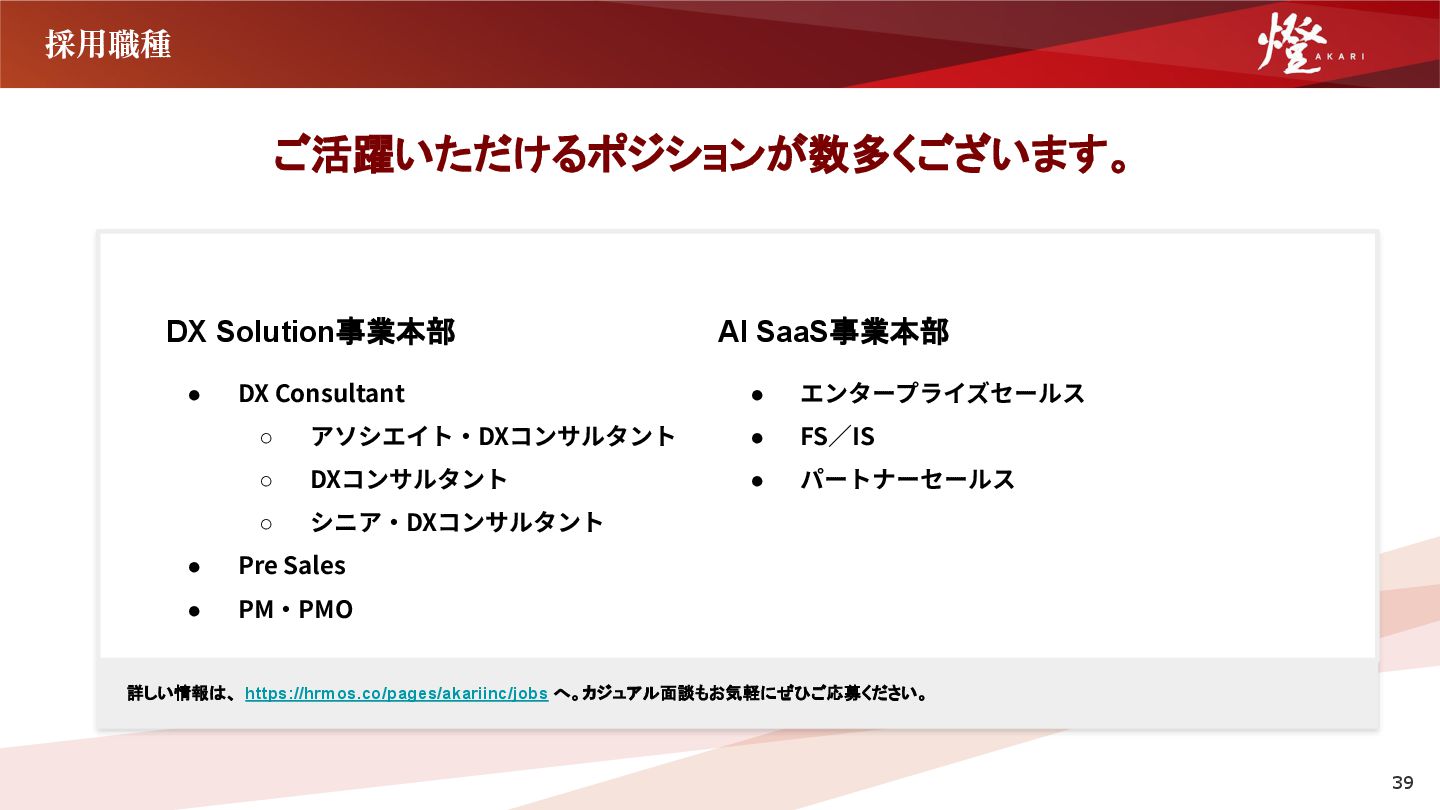 採用職種

燈 AKARI

ご活躍いただけるポジションが数多くございます。

DX Solution事業本部

- DX Consultant
  - アソシエイト・DXコンサルタント
  - DXコンサルタント
  - シニア・DXコンサルタント
- Pre Sales
- PM・PMO

AI SaaS事業本部

- エンタープライズセールス
- FS／IS
- パートナーセールス

詳しい情報は、https://hrmos.co/pages/akariinc/jobs へ。カジュアル面談もお気軽にぜひご応募ください。

39